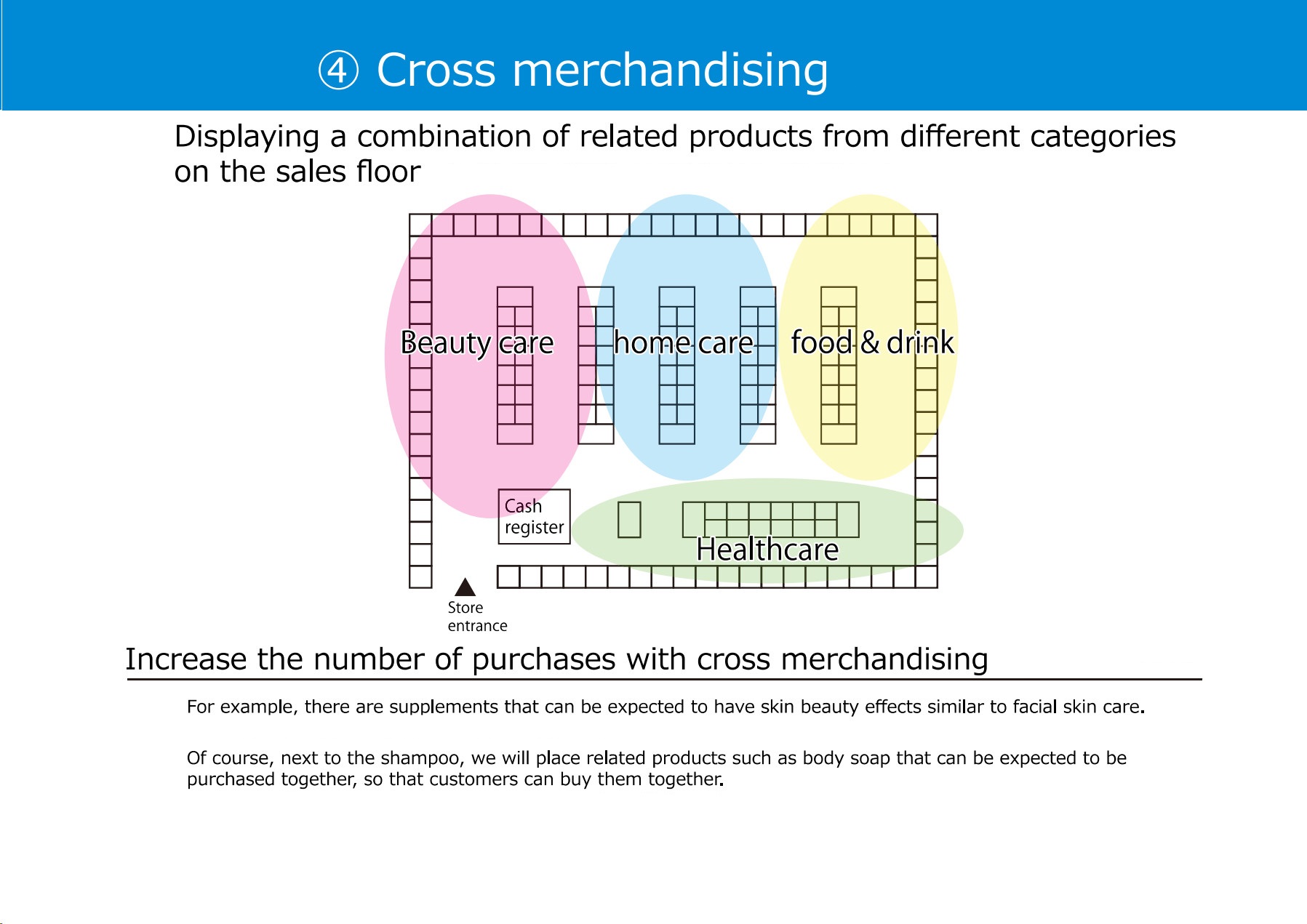 ④ Cross merchandising

Displaying a combination of related products from different categories on the sales floor

Beauty care

home care

food & drink

Cash register

Healthcare

Store entrance

Increase the number of purchases with cross merchandising

For example, there are supplements that can be expected to have skin beauty effects similar to facial skin care.

Of course, next to the shampoo, we will place related products such as body soap that can be expected to be purchased together, so that customers can buy them together.